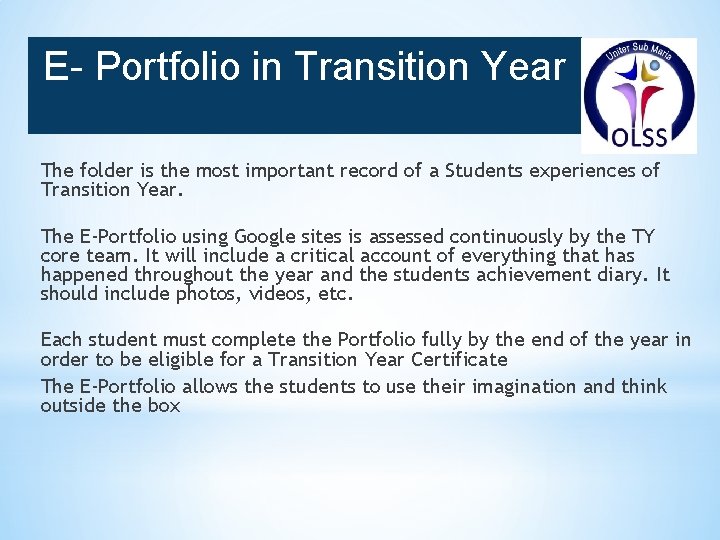 E- Portfolio in Transition Year

Uniter Sub Maria

OLSS

The folder is the most important record of a Students experiences of Transition Year.

The E-Portfolio using Google sites is assessed continuously by the TY core team. It will include a critical account of everything that has happened throughout the year and the students achievement diary. It should include photos, videos, etc.

Each student must complete the Portfolio fully by the end of the year in order to be eligible for a Transition Year Certificate

The E-Portfolio allows the students to use their imagination and think outside the box